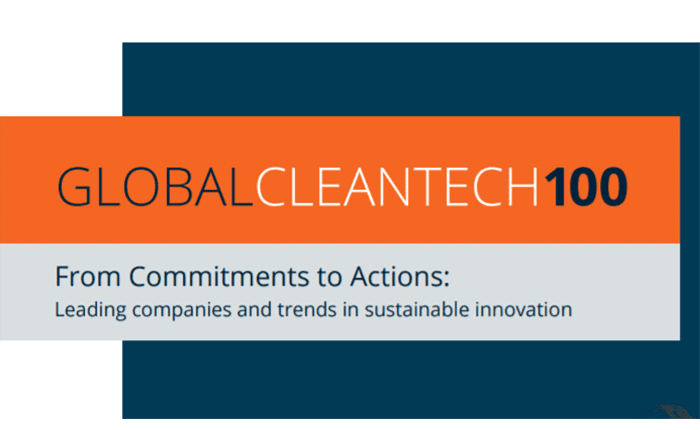 GLOBALCLEANTECH100

From Commitments to Actions:
Leading companies and trends in sustainable innovation